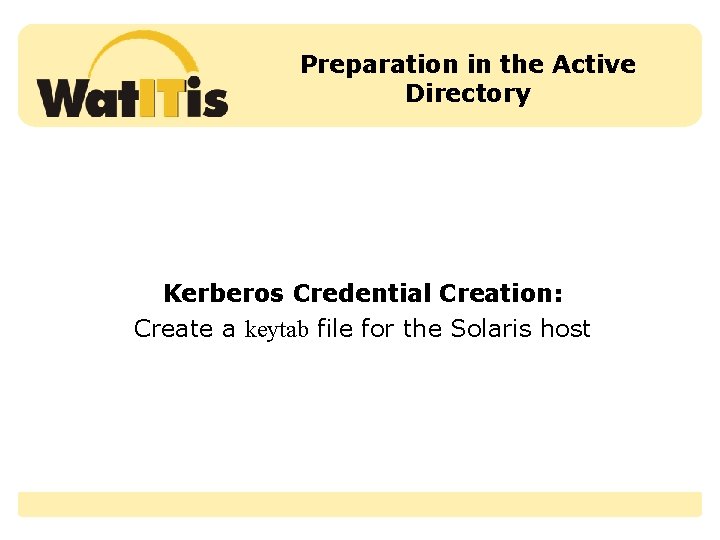 WatITis

Preparation in the Active Directory

Kerberos Credential Creation:
Create a keytab file for the Solaris host